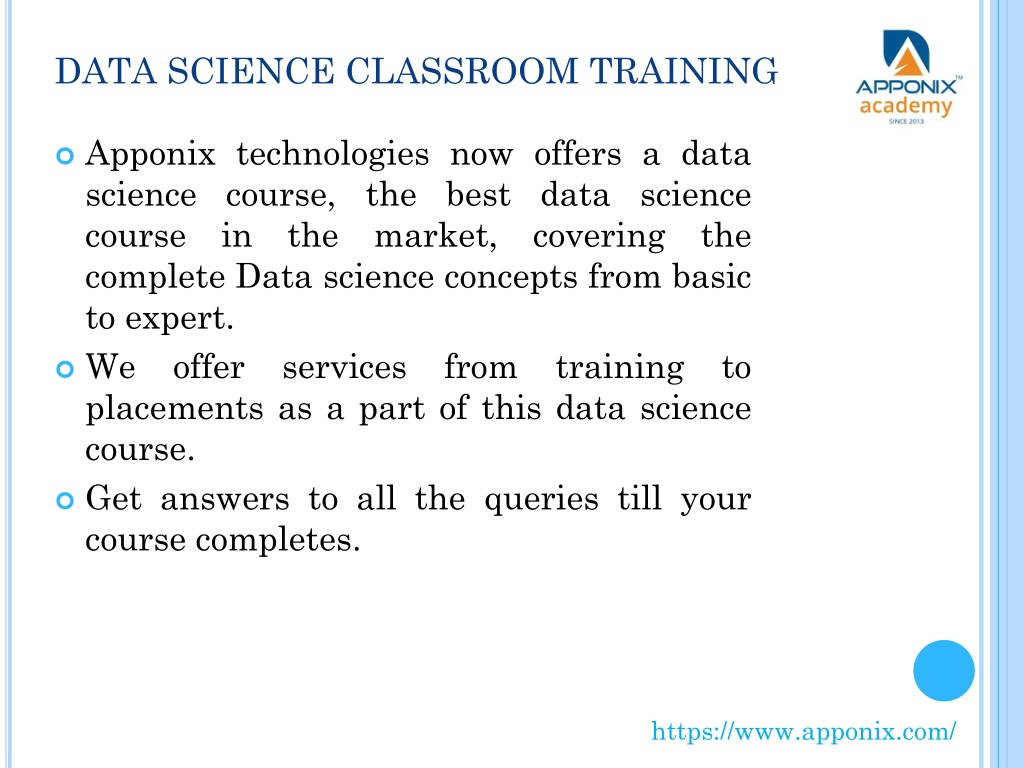 DATA SCIENCE CLASSROOM TRAINING

APPONIX™
academy
SINCE 2013

Apponix technologies now offers a data science course, the best data science course in the market, covering the complete Data science concepts from basic to expert.

We offer services from training to placements as a part of this data science course.

Get answers to all the queries till your course completes.

https://www.apponix.com/